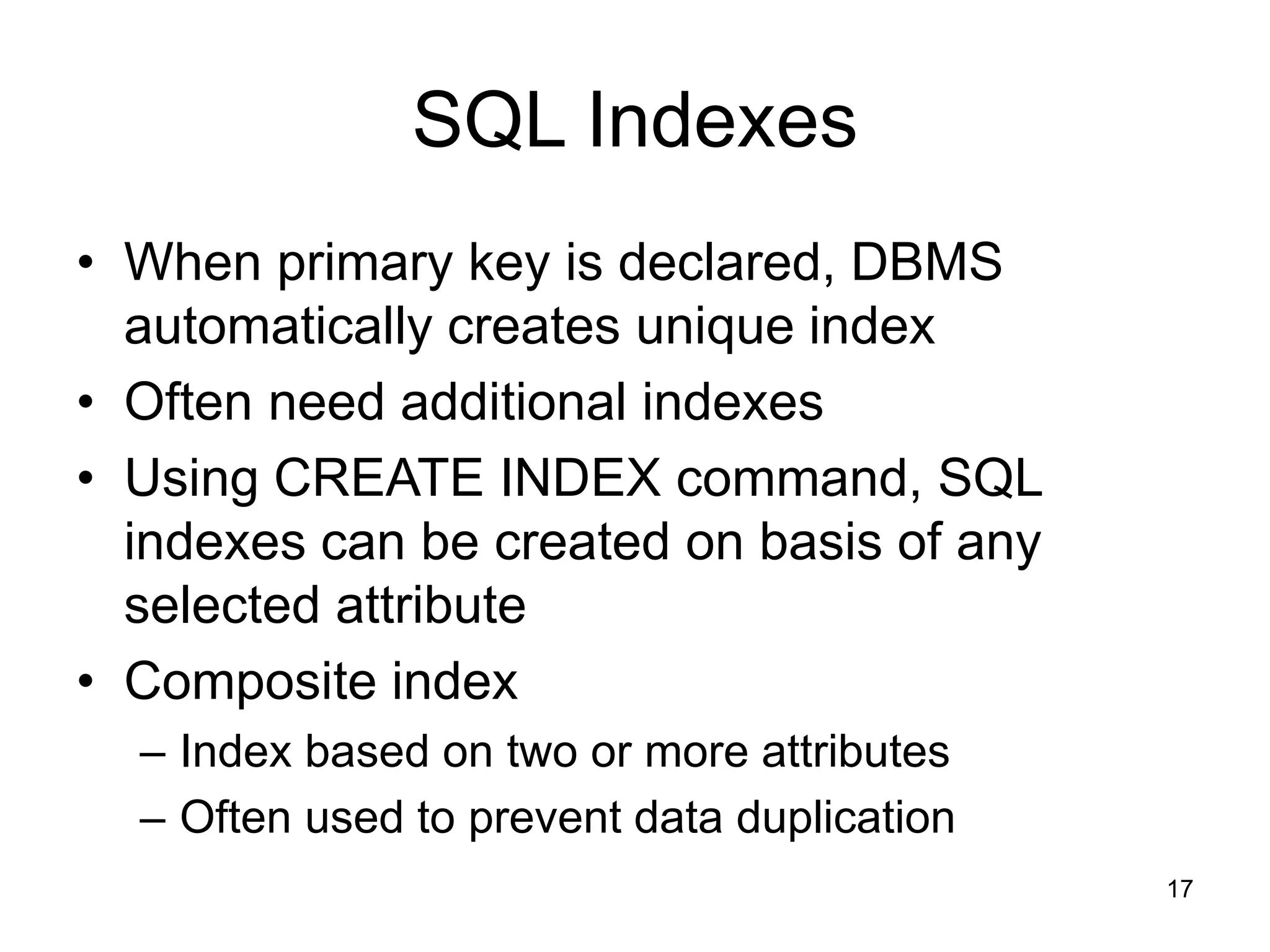 SQL Indexes

• When primary key is declared, DBMS automatically creates unique index
• Often need additional indexes
• Using CREATE INDEX command, SQL indexes can be created on basis of any selected attribute
• Composite index
– Index based on two or more attributes
– Often used to prevent data duplication

17